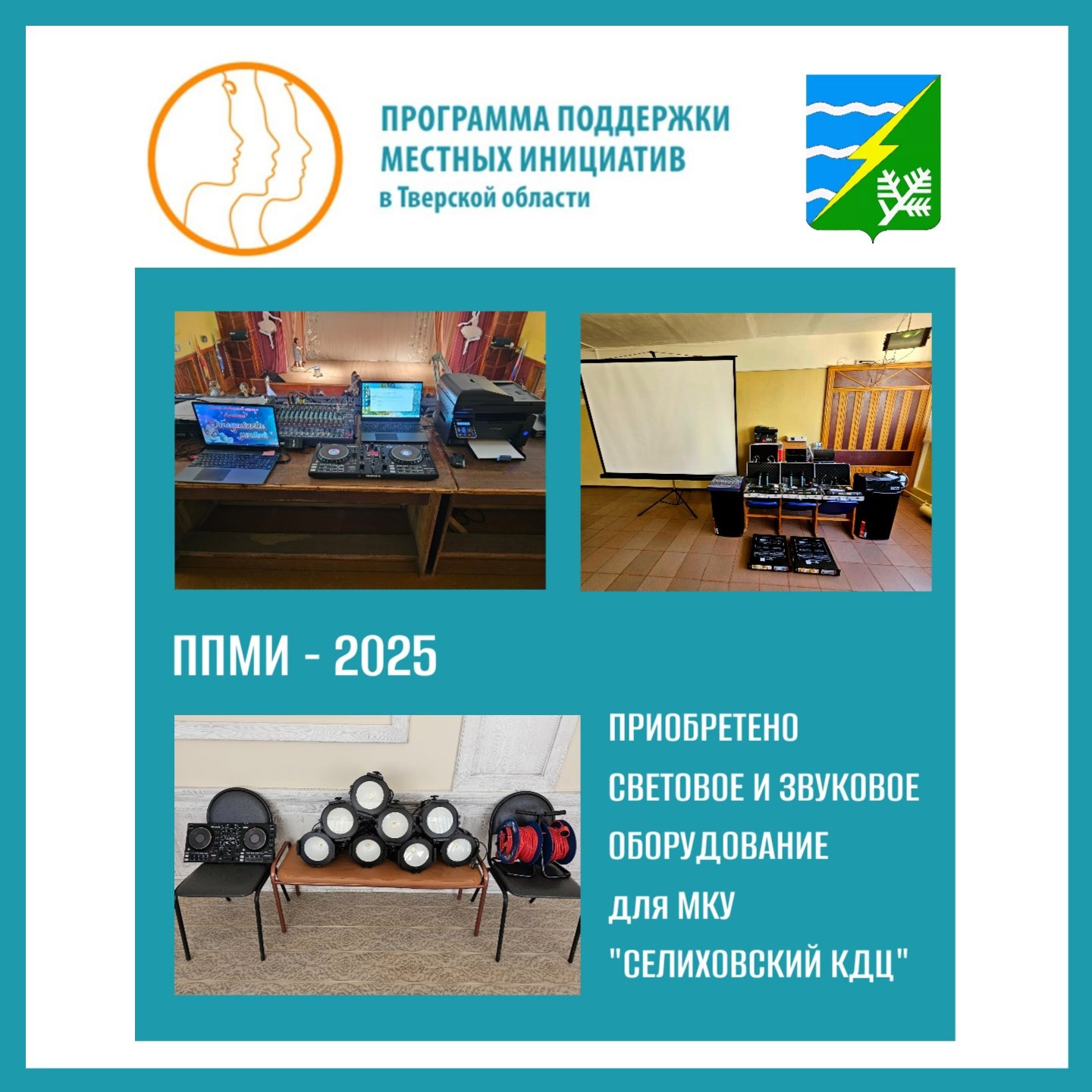 ПРОГРАММА ПОДДЕРЖКИ МЕСТНЫХ ИНИЦИАТИВ
в Тверской области

ППМИ - 2025

ПРИОБРЕТЕНО СВЕТОВОЕ И ЗВУКОВОЕ ОБОРУДОВАНИЕ для МКУ "СЕЛИХОВСКИЙ КДЦ"